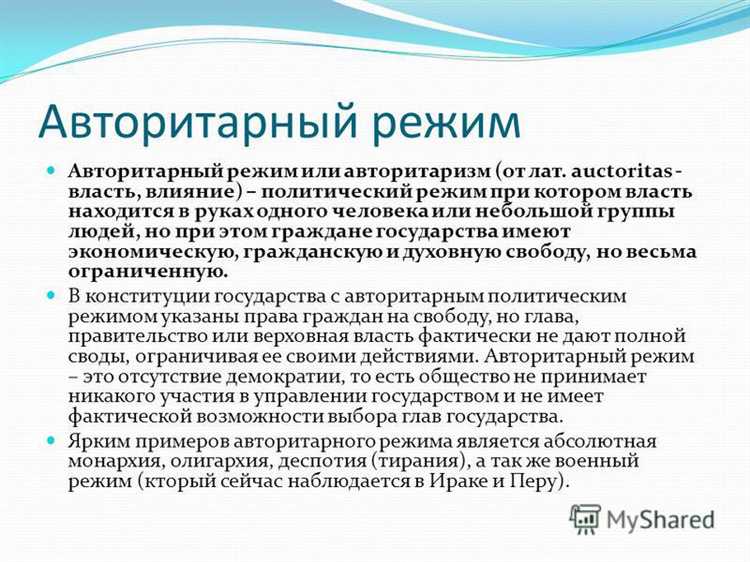 Авторитарный режим

Авторитарный режим или авторитаризм (от лат. auctoritas - власть, влияние) – политический режим при котором власть находится в руках одного человека или небольшой группы людей, но при этом граждане государства имеют экономическую, гражданскую и духовную свободу, но весьма ограниченную.

В конституции государства с авторитарным политическим режимом указаны права граждан на свободу, но глава, правительство или верховная власть фактически не дают полной своды, ограничивая ее своими действиями. Авторитарный режим – это отсутствие демократии, то есть общество не принимает никакого участия в управлении государством и не имеет фактической возможности выбора глав государства.

Ярким примеров авторитарного режима является абсолютная монархия, олигархия, деспотия (тирания), а так же военный режим (кторый сейчас наблюдается в Ираке и Перу).

MyShared